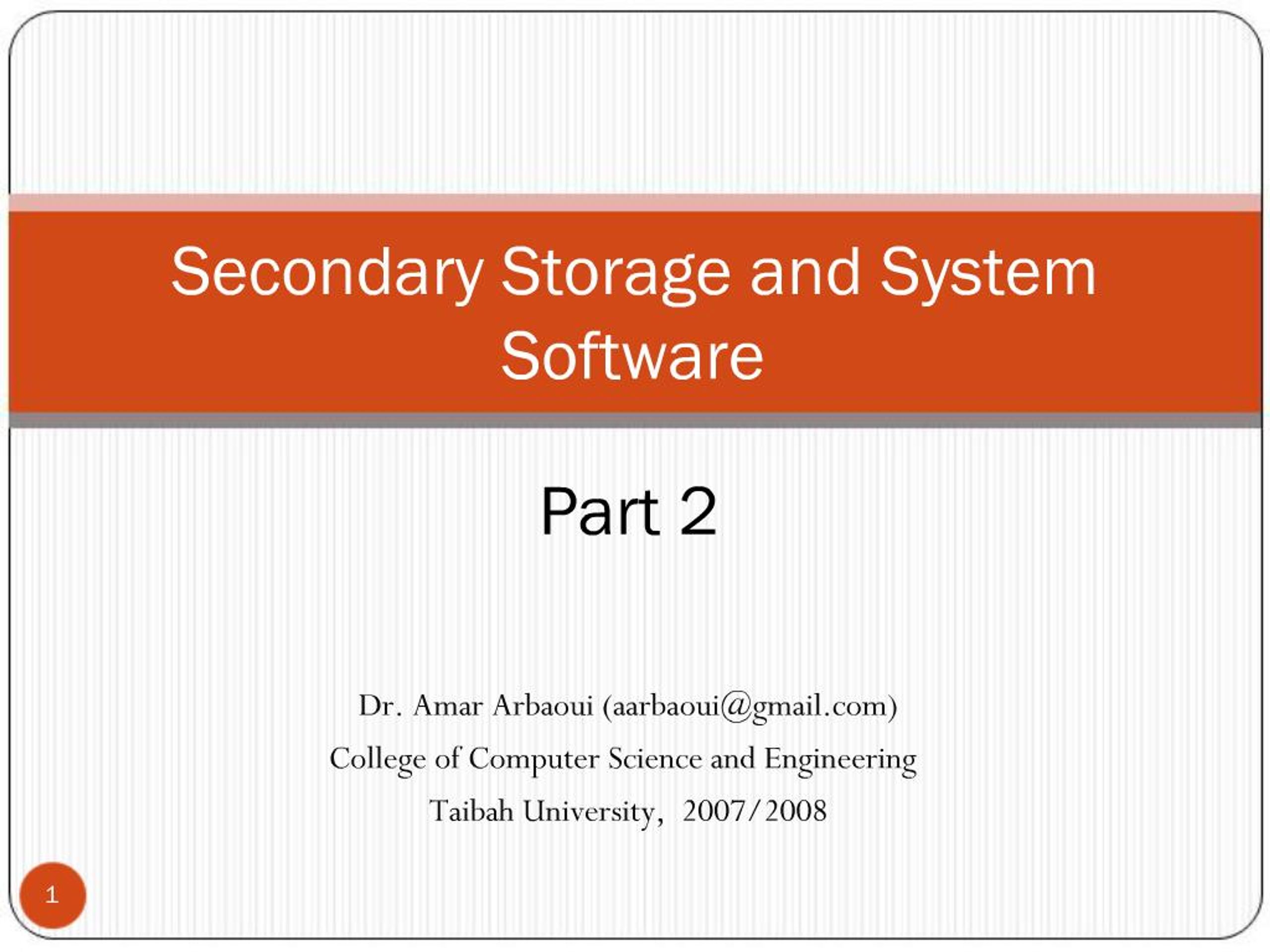 Secondary Storage and System Software

Part 2

Dr. Amar Arbaoui (aarbaoui@gmail.com)
College of Computer Science and Engineering
Taibah University, 2007/2008

1